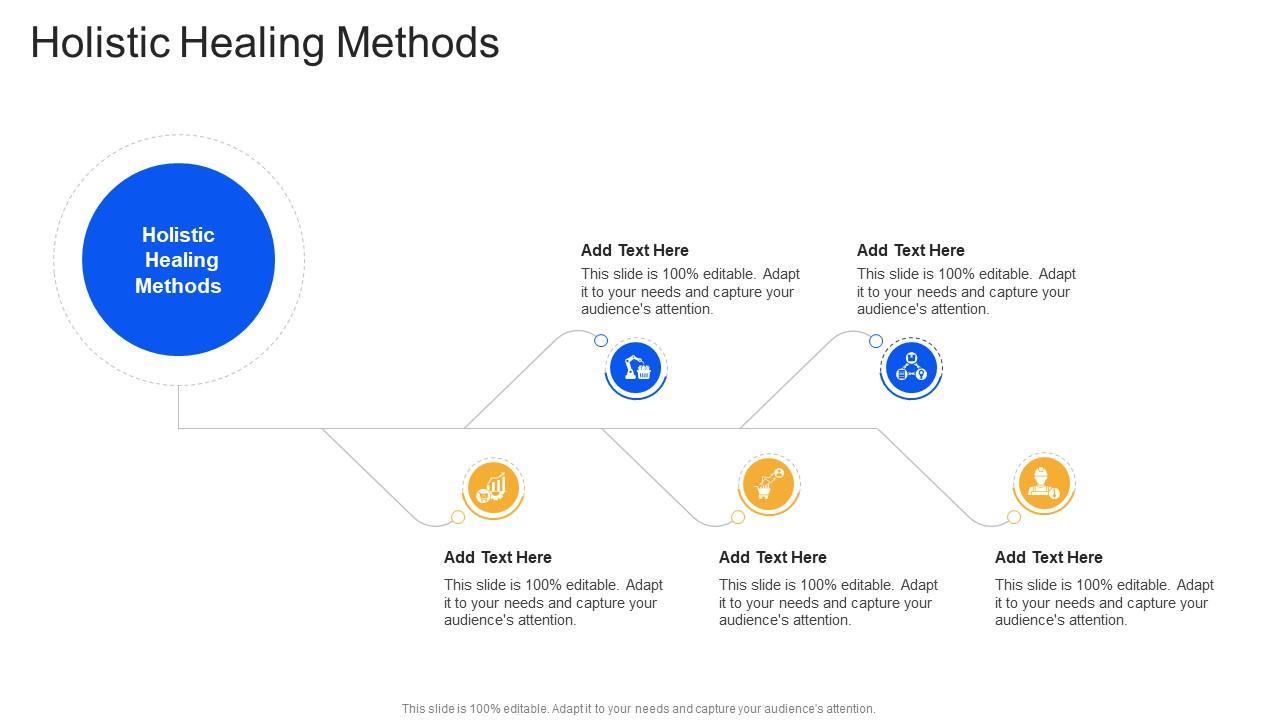 Holistic Healing Methods

Holistic Healing Methods

Add Text Here
This slide is 100% editable. Adapt it to your needs and capture your audience's attention.

Add Text Here
This slide is 100% editable. Adapt it to your needs and capture your audience's attention.

Add Text Here
This slide is 100% editable. Adapt it to your needs and capture your audience's attention.

Add Text Here
This slide is 100% editable. Adapt it to your needs and capture your audience's attention.

Add Text Here
This slide is 100% editable. Adapt it to your needs and capture your audience's attention.

This slide is 100% editable. Adapt it to your needs and capture your audience's attention.